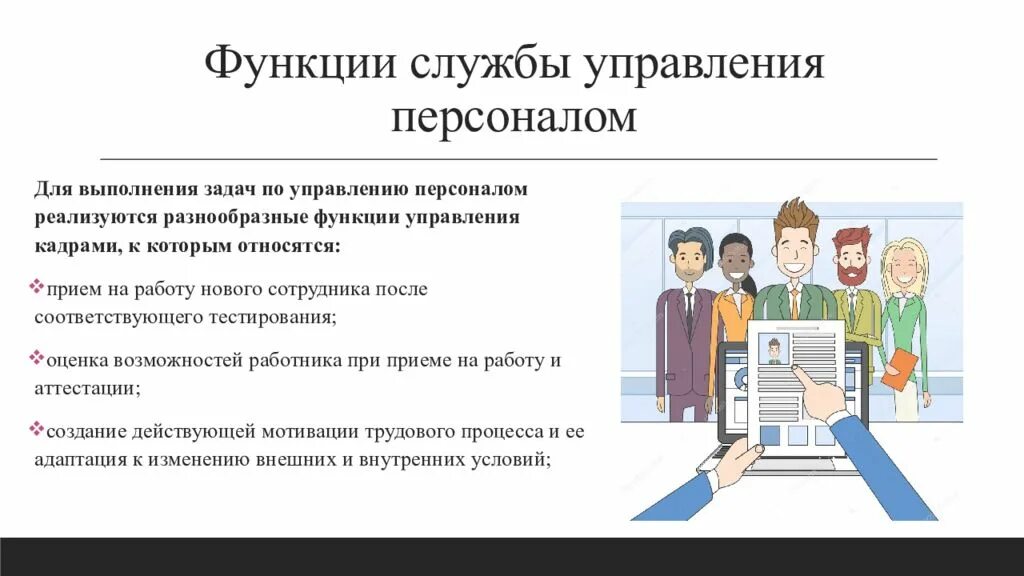 Функции службы управления персоналом

Для выполнения задач по управлению персоналом реализуются разнообразные функции управления кадрами, к которым относятся:

❖прием на работу нового сотрудника после соответствующего тестирования;

❖оценка возможностей работника при приеме на работу и аттестации;

❖создание действующей мотивации трудового процесса и ее адаптация к изменению внешних и внутренних условий;